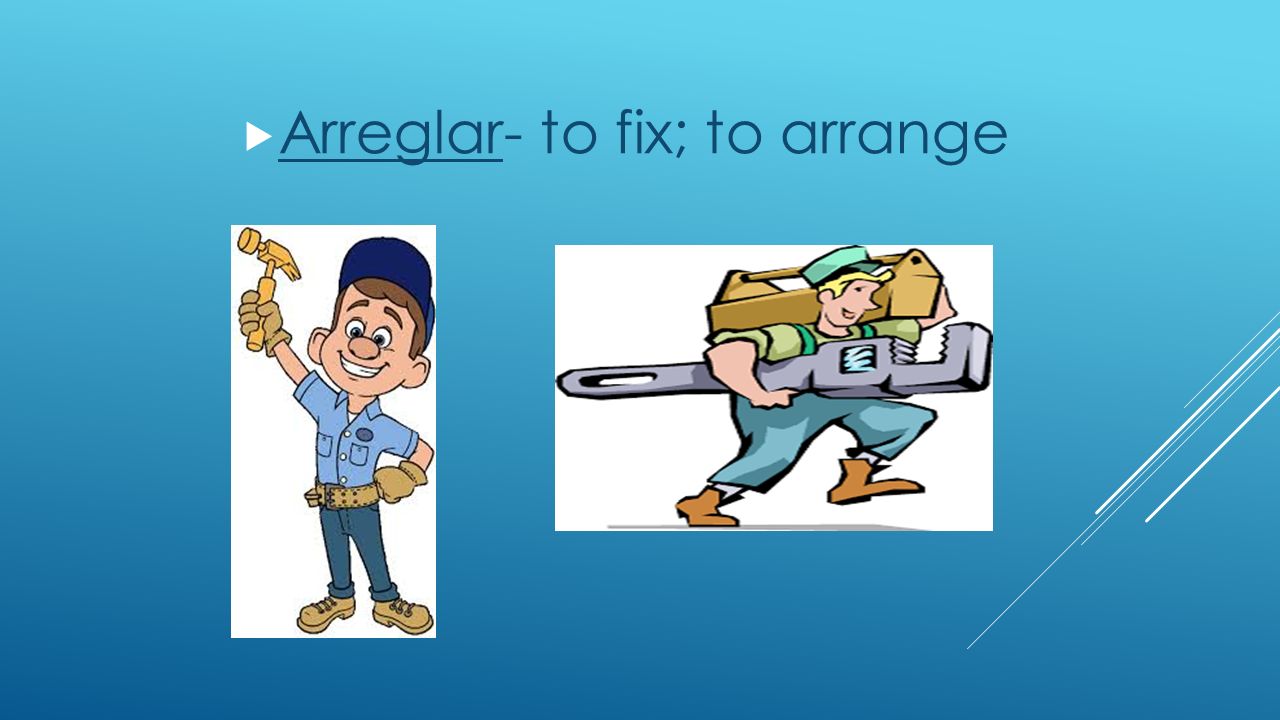 Arreglar- to fix; to arrange